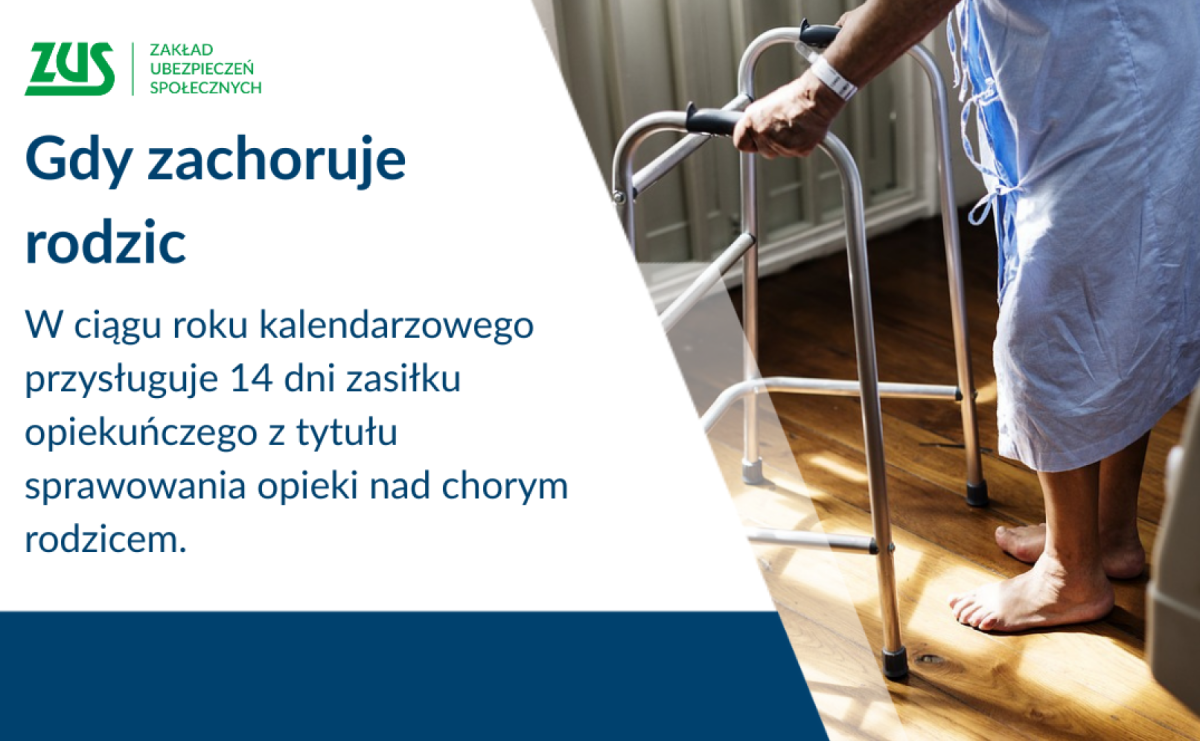 ZUS ZAKŁAD UBEZPIECZEŃ SPOŁECZNYCH

Gdy zachoruje rodzic

W ciągu roku kalendarzowego przysługuje 14 dni zasiłku opiekuńczego z tytułu sprawowania opieki nad chorym rodzicem.